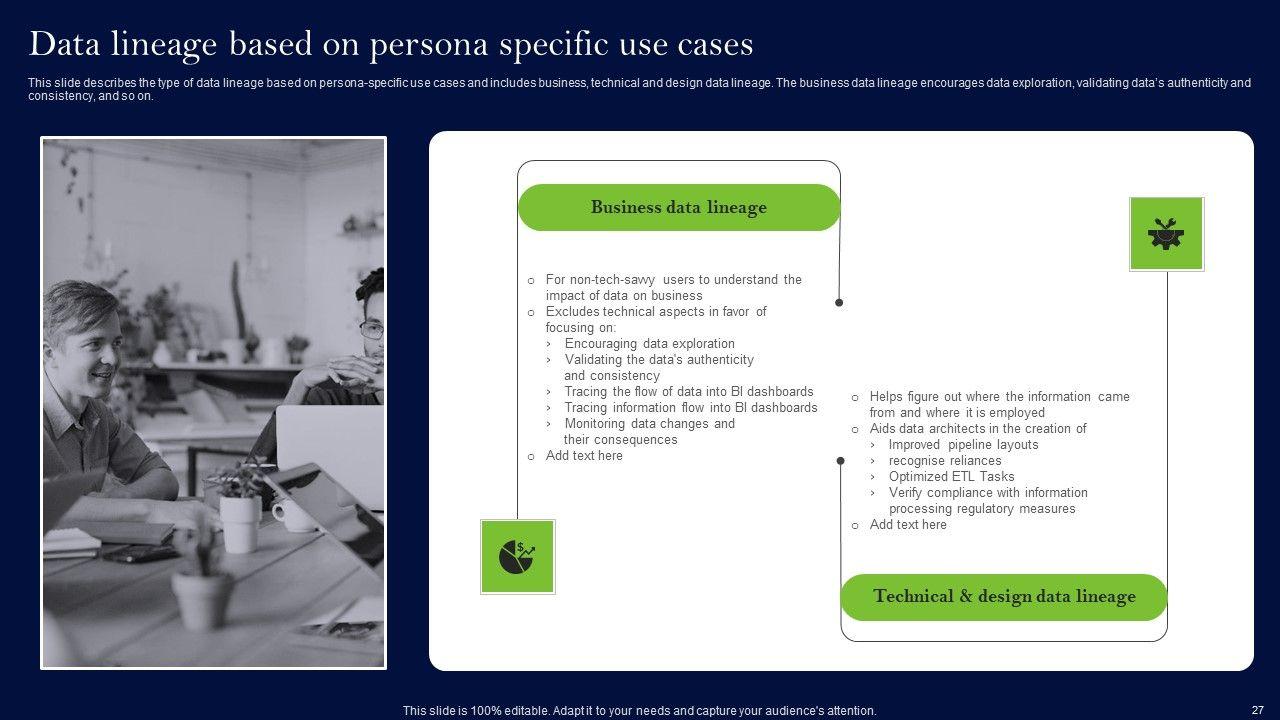 Data lineage based on persona specific use cases

This slide describes the type of data lineage based on persona-specific use cases and includes business, technical and design data lineage. The business data lineage encourages data exploration, validating data's authenticity and consistency, and so on.

Business data lineage

○ For non-tech-savvy users to understand the impact of data on business
○ Excludes technical aspects in favor of focusing on:
› Encouraging data exploration
› Validating the data's authenticity and consistency
› Tracing the flow of data into BI dashboards
› Tracing information flow into BI dashboards
› Monitoring data changes and their consequences
○ Add text here

○ Helps figure out where the information came from and where it is employed
○ Aids data architects in the creation of
› Improved pipeline layouts
› recognise reliances
› Optimized ETL Tasks
› Verify compliance with information processing regulatory measures
○ Add text here

Technical & design data lineage

This slide is 100% editable. Adapt it to your needs and capture your audience's attention.

27